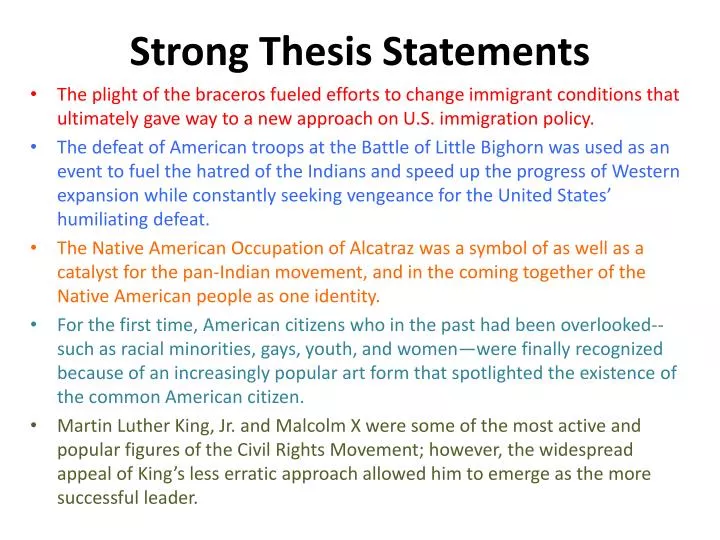 Strong Thesis Statements

• The plight of the braceros fueled efforts to change immigrant conditions that ultimately gave way to a new approach on U.S. immigration policy.

• The defeat of American troops at the Battle of Little Bighorn was used as an event to fuel the hatred of the Indians and speed up the progress of Western expansion while constantly seeking vengeance for the United States' humiliating defeat.

• The Native American Occupation of Alcatraz was a symbol of as well as a catalyst for the pan-Indian movement, and in the coming together of the Native American people as one identity.

• For the first time, American citizens who in the past had been overlooked--such as racial minorities, gays, youth, and women—were finally recognized because of an increasingly popular art form that spotlighted the existence of the common American citizen.

• Martin Luther King, Jr. and Malcolm X were some of the most active and popular figures of the Civil Rights Movement; however, the widespread appeal of King's less erratic approach allowed him to emerge as the more successful leader.